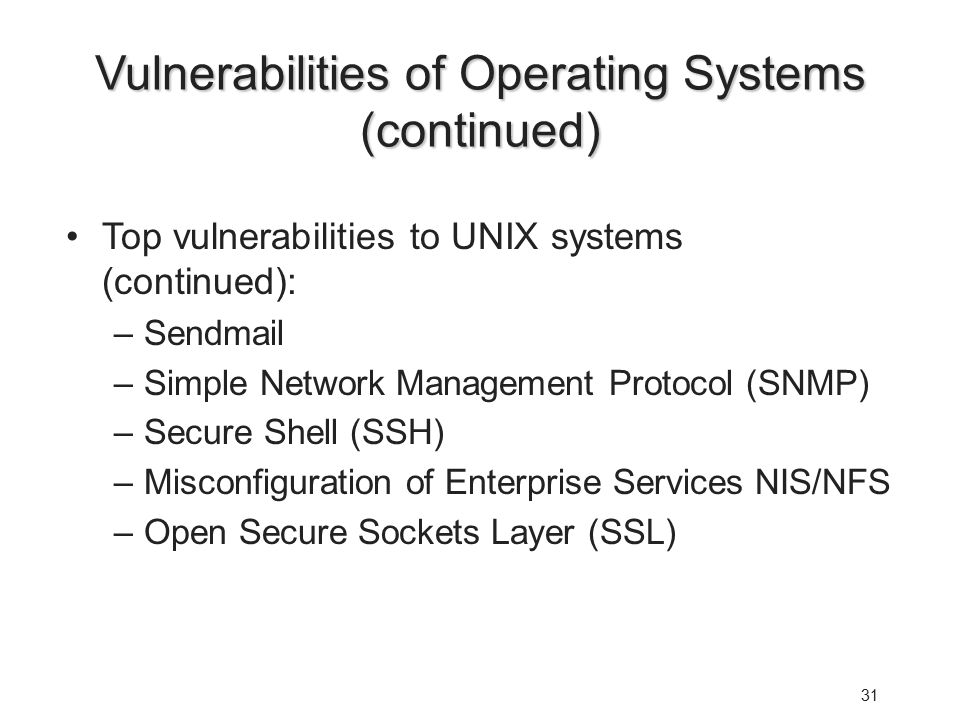 Vulnerabilities of Operating Systems (continued)

• Top vulnerabilities to UNIX systems (continued):
– Sendmail
– Simple Network Management Protocol (SNMP)
– Secure Shell (SSH)
– Misconfiguration of Enterprise Services NIS/NFS
– Open Secure Sockets Layer (SSL)

31